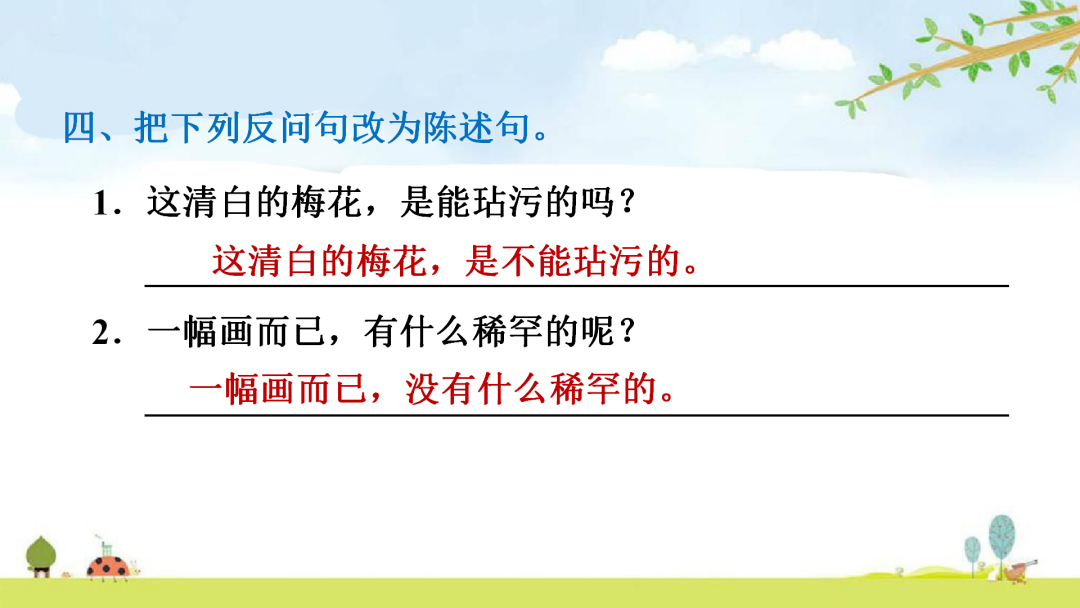 四、把下列反问句改为陈述句。

1．这清白的梅花，是能玷污的吗？

这清白的梅花，是不能玷污的。

2．一幅画而已，有什么稀罕的呢？

一幅画而已，没有什么稀罕的。